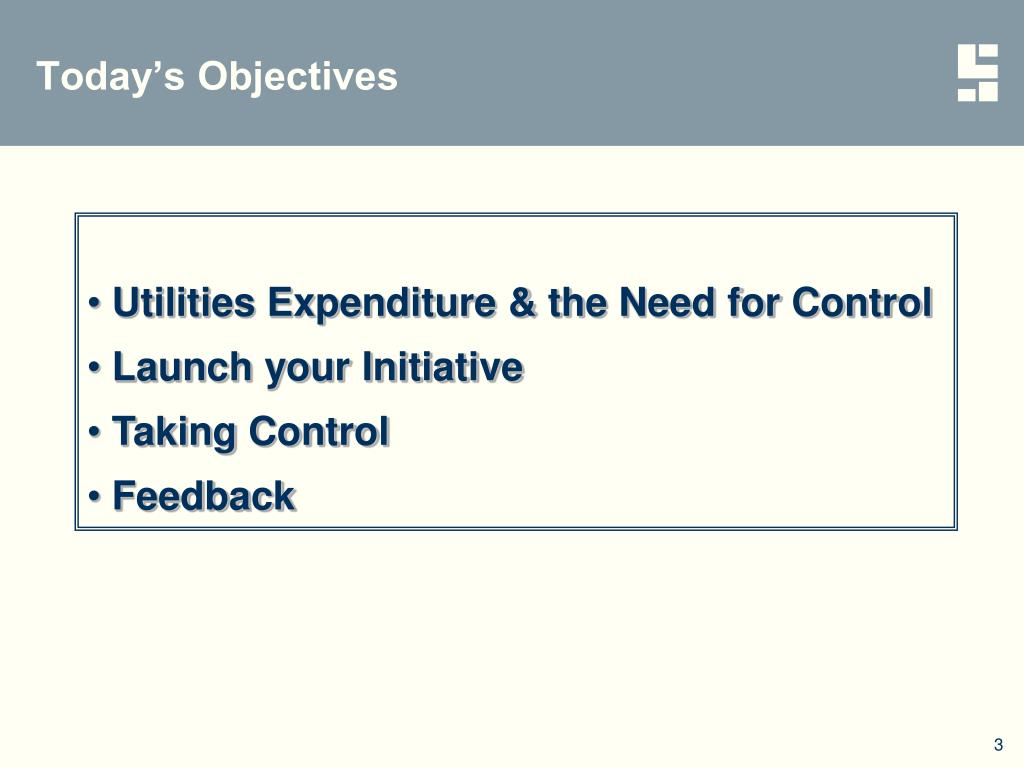 Today’s Objectives

• Utilities Expenditure & the Need for Control
• Launch your Initiative
• Taking Control
• Feedback

3